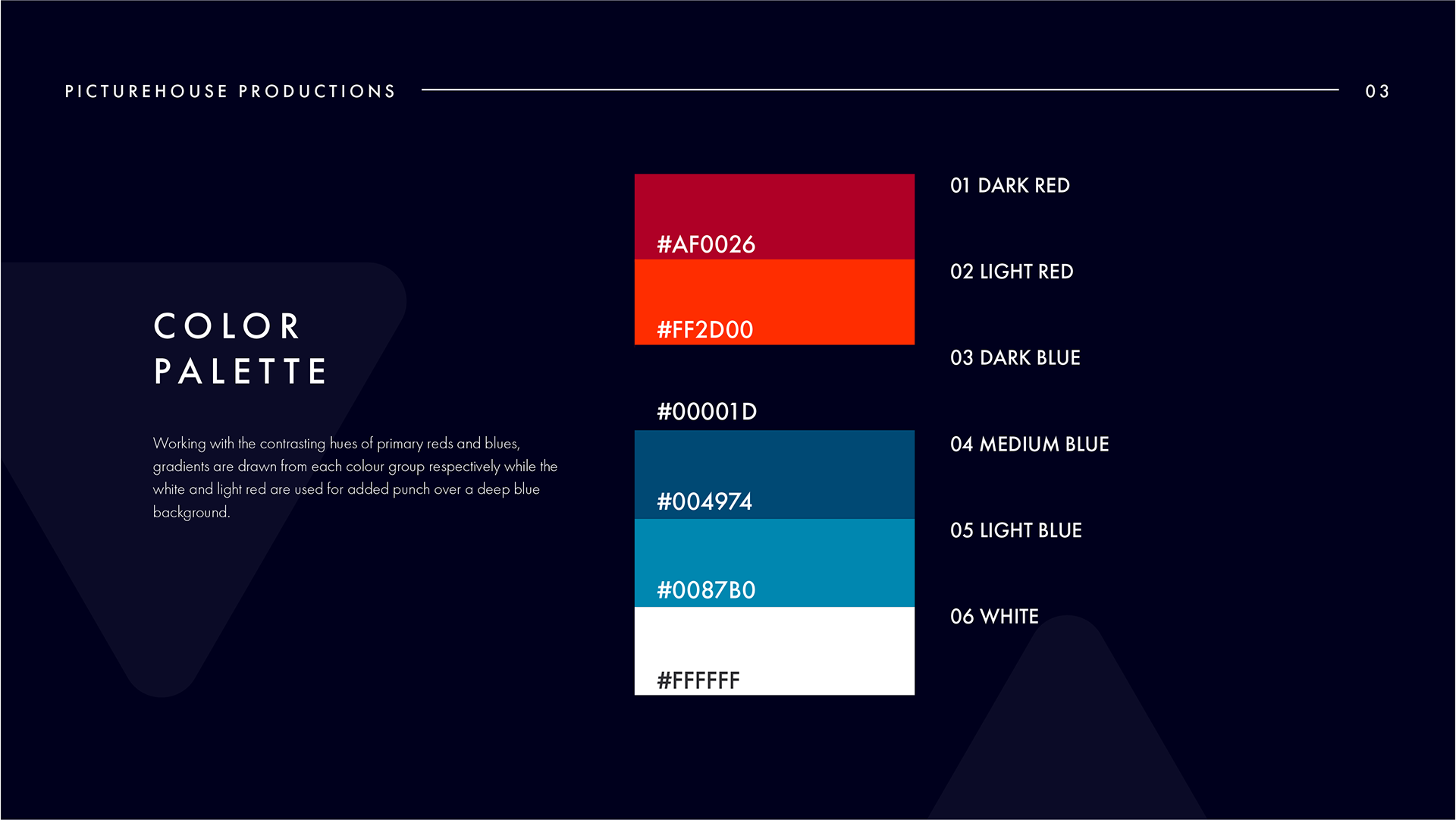 PICTUREHOUSE PRODUCTIONS

03

COLOR PALETTE

Working with the contrasting hues of primary reds and blues, gradients are drawn from each colour group respectively while the white and light red are used for added punch over a deep blue background.

#AF0026

#FF2D00

#00001D

#004974

#0087B0

#FFFFFF

01 DARK RED

02 LIGHT RED

03 DARK BLUE

04 MEDIUM BLUE

05 LIGHT BLUE

06 WHITE